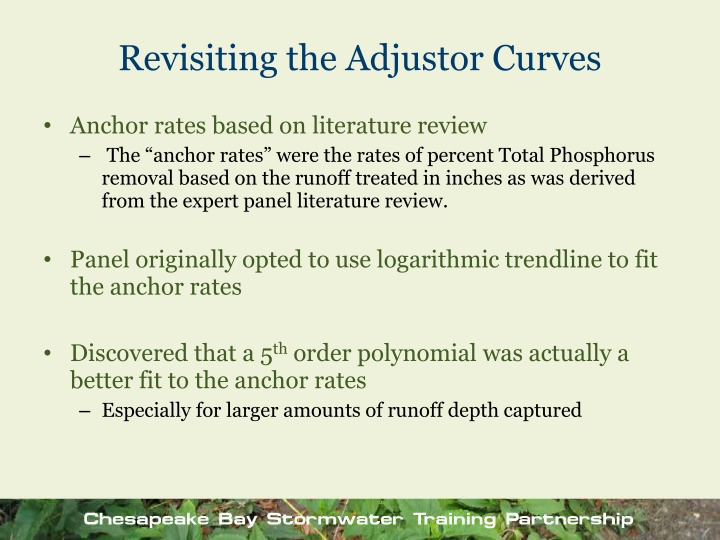 Revisiting the Adjustor Curves

• Anchor rates based on literature review
– The “anchor rates” were the rates of percent Total Phosphorus removal based on the runoff treated in inches as was derived from the expert panel literature review.

• Panel originally opted to use logarithmic trendline to fit the anchor rates

• Discovered that a $5^{th}$ order polynomial was actually a better fit to the anchor rates
– Especially for larger amounts of runoff depth captured

Chesapeake Bay Stormwater Training Partnership